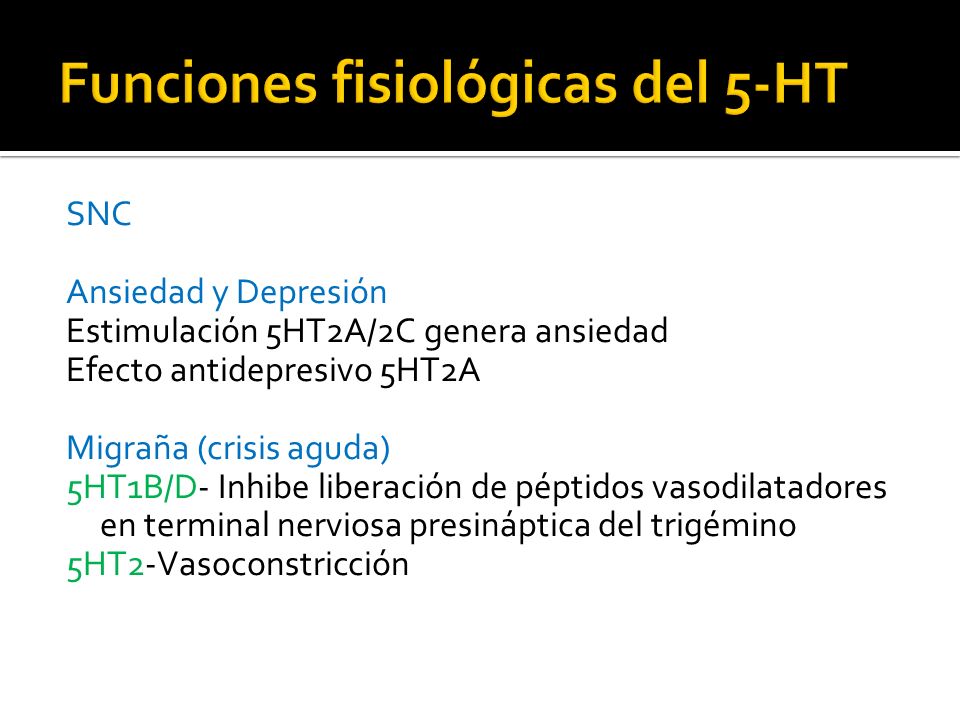 Funciones fisiológicas del 5-HT

SNC

Ansiedad y Depresión
Estimulación 5HT2A/2C genera ansiedad
Efecto antidepresivo 5HT2A

Migraña (crisis aguda)
5HT1B/D- Inhibe liberación de péptidos vasodilatadores en terminal nerviosa presináptica del trigémino
5HT2-Vasoconstricción